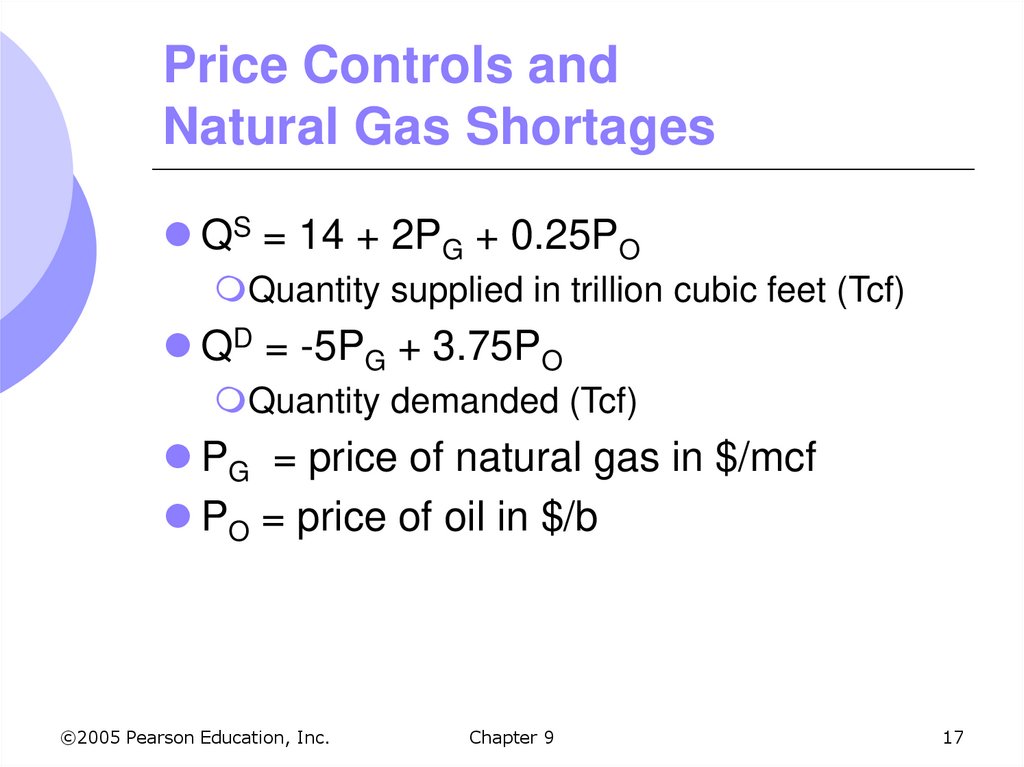 Price Controls and
Natural Gas Shortages

- $Q^S = 14 + 2P_G + 0.25P_O$
  - Quantity supplied in trillion cubic feet (Tcf)
- $Q^D = -5P_G + 3.75P_O$
  - Quantity demanded (Tcf)
- $P_G$ = price of natural gas in \$/mcf
- $P_O$ = price of oil in \$/b

©2005 Pearson Education, Inc.

Chapter 9

17